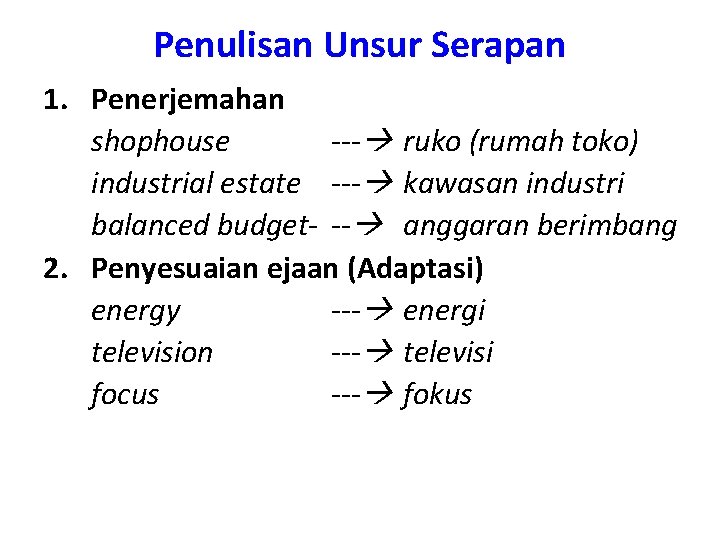 Penulisan Unsur Serapan

1. Penerjemahan
shophouse ---→ ruko (rumah toko)
industrial estate ---→ kawasan industri
balanced budget- --→ anggaran berimbang

2. Penyesuaian ejaan (Adaptasi)
energy ---→ energi
television ---→ televisi
focus ---→ fokus